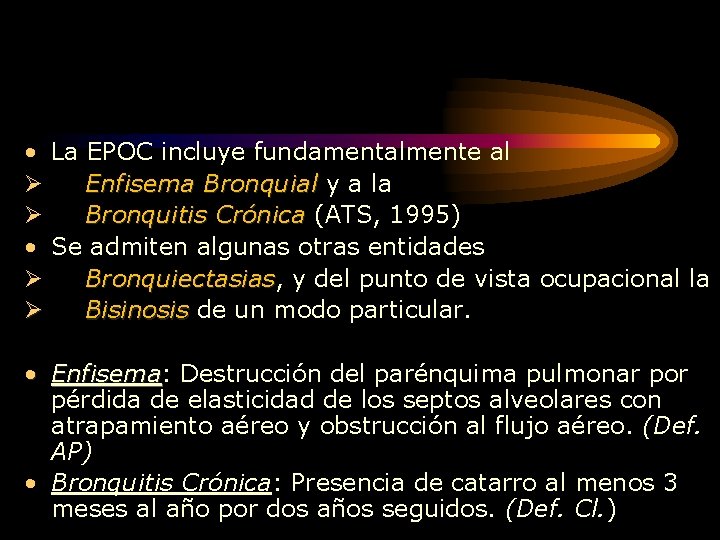 • La EPOC incluye fundamentalmente al
➢ Enfisema Bronquial y a la
➢ Bronquitis Crónica (ATS, 1995)
• Se admiten algunas otras entidades
➢ Bronquiectasias, y del punto de vista ocupacional la
➢ Bisinosis de un modo particular.

• Enfisema: Destrucción del parénquima pulmonar por pérdida de elasticidad de los septos alveolares con atrapamiento aéreo y obstrucción al flujo aéreo. (Def. AP)
• Bronquitis Crónica: Presencia de catarro al menos 3 meses al año por dos años seguidos. (Def. Cl.)